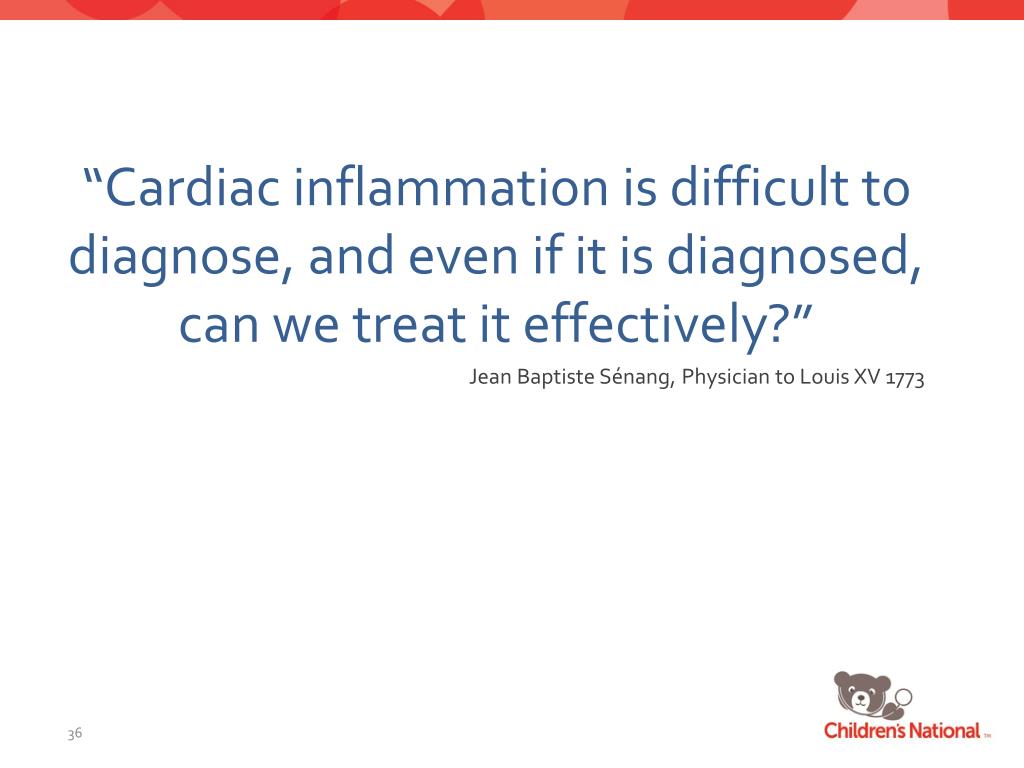 “Cardiac inflammation is difficult to diagnose, and even if it is diagnosed, can we treat it effectively?”

Jean Baptiste Sénang, Physician to Louis XV 1773

36

Children's National ™